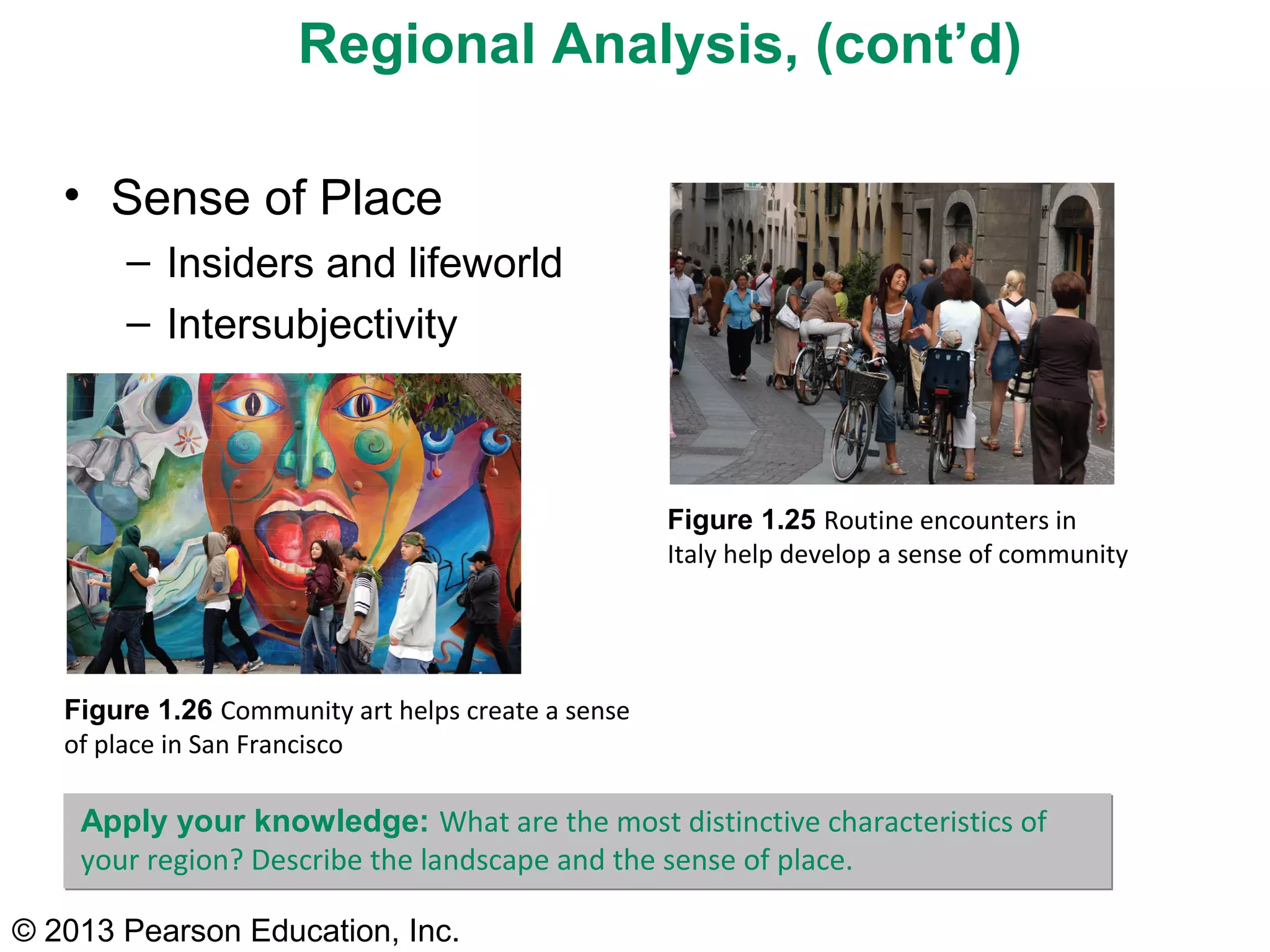 Regional Analysis, (cont’d)

• Sense of Place
– Insiders and lifeworld
– Intersubjectivity

Figure 1.25 Routine encounters in Italy help develop a sense of community

Figure 1.26 Community art helps create a sense of place in San Francisco

Apply your knowledge: What are the most distinctive characteristics of your region? Describe the landscape and the sense of place.

© 2013 Pearson Education, Inc.